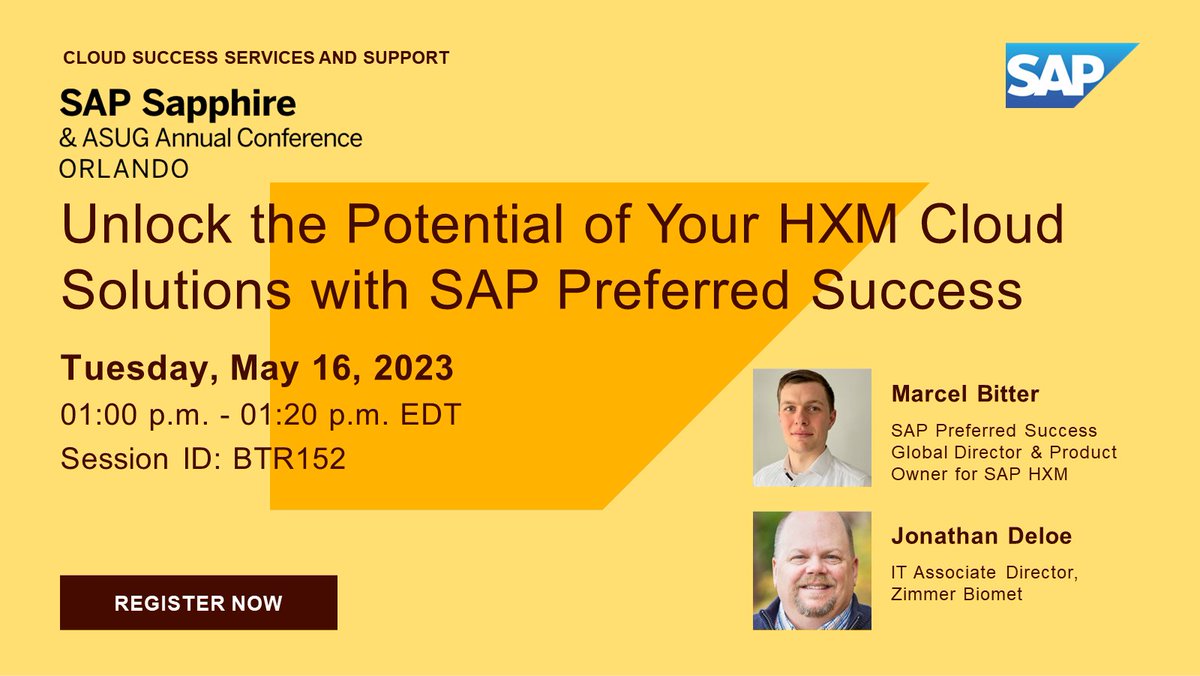 CLOUD SUCCESS SERVICES AND SUPPORT

SAP

SAP Sapphire
& ASUG Annual Conference
ORLANDO

Unlock the Potential of Your HXM Cloud Solutions with SAP Preferred Success

Tuesday, May 16, 2023
01:00 p.m. - 01:20 p.m. EDT
Session ID: BTR152

Marcel Bitter
SAP Preferred Success Global Director & Product Owner for SAP HXM

Jonathan Deloe
IT Associate Director, Zimmer Biomet

REGISTER NOW